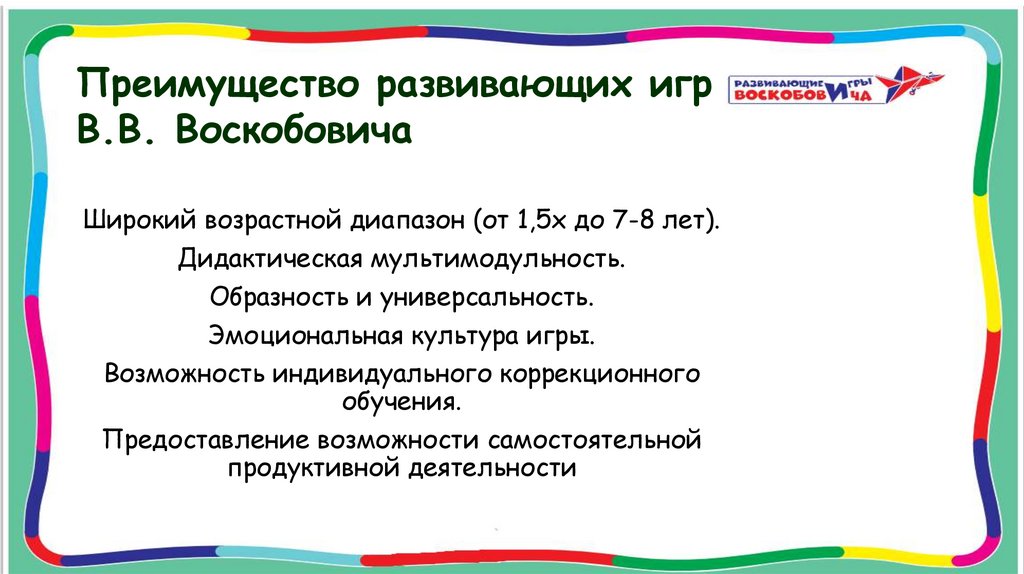 Преимущество развивающих игр В.В. Воскобовича

РАЗВИВАЮЩИЕ ИГРЫ ВОСКОБОВИЧА

Широкий возрастной диапазон (от 1,5х до 7-8 лет).

Дидактическая мультимодульность.

Образность и универсальность.

Эмоциональная культура игры.

Возможность индивидуального коррекционного обучения.

Предоставление возможности самостоятельной продуктивной деятельности